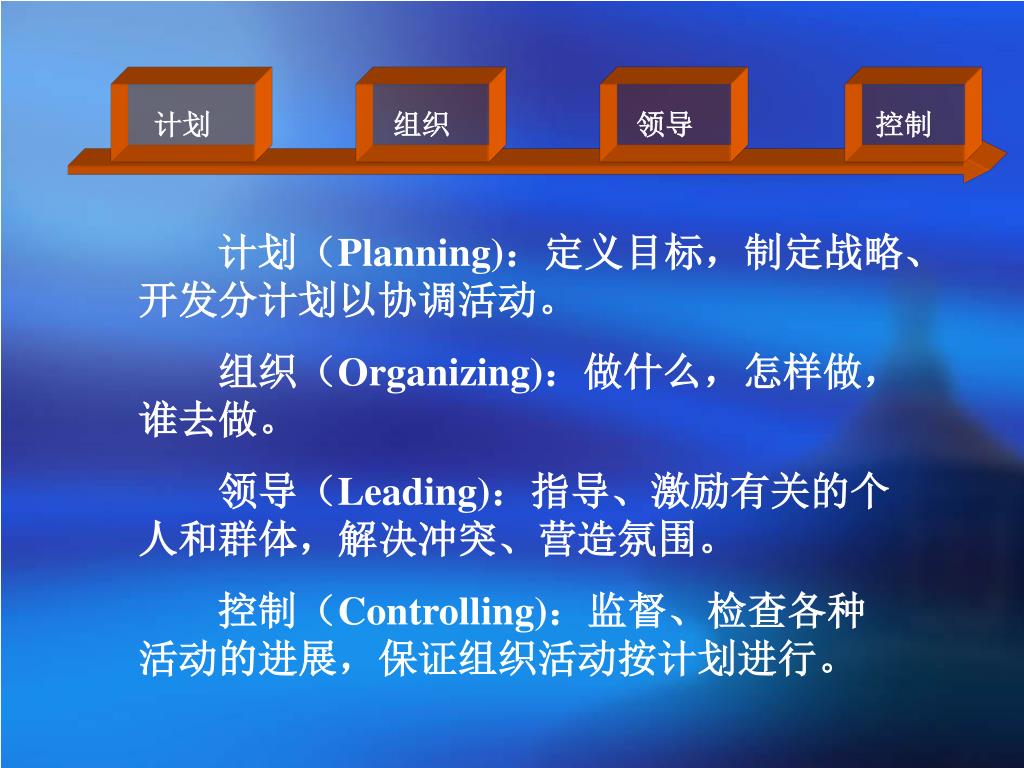 计划

组织

领导

控制

计划（Planning)：定义目标，制定战略、开发分计划以协调活动。

组织（Organizing)：做什么，怎样做，谁去做。

领导（Leading)：指导、激励有关的个人和群体，解决冲突、营造氛围。

控制（Controlling)：监督、检查各种活动的进展，保证组织活动按计划进行。